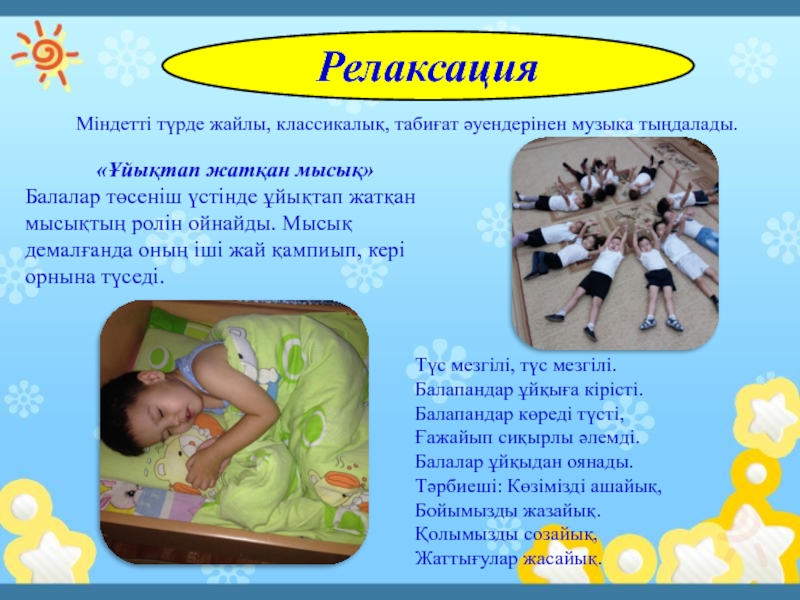 Релаксация

Міндетті түрде жайлы, классикалық, табиғат әуендерінен музыка тыңдалады.

«Ұйықтап жатқан мысық»
Балалар төсеніш үстінде ұйықтап жатқан мысықтың ролін ойнайды. Мысық демалғанда оның іші жай қампиып, кері орнына түседі.

Түс мезгілі, түс мезгілі.
Балапандар ұйқыға кірісті.
Балапандар көреді түсті,
Ғажайып сиқырлы әлемді.
Балалар ұйқыдан оянады.
Тәрбиеші: Көзімізді ашайық,
Бойымызды жазайық.
Қолымызды созайық,
Жаттығулар жасайық.